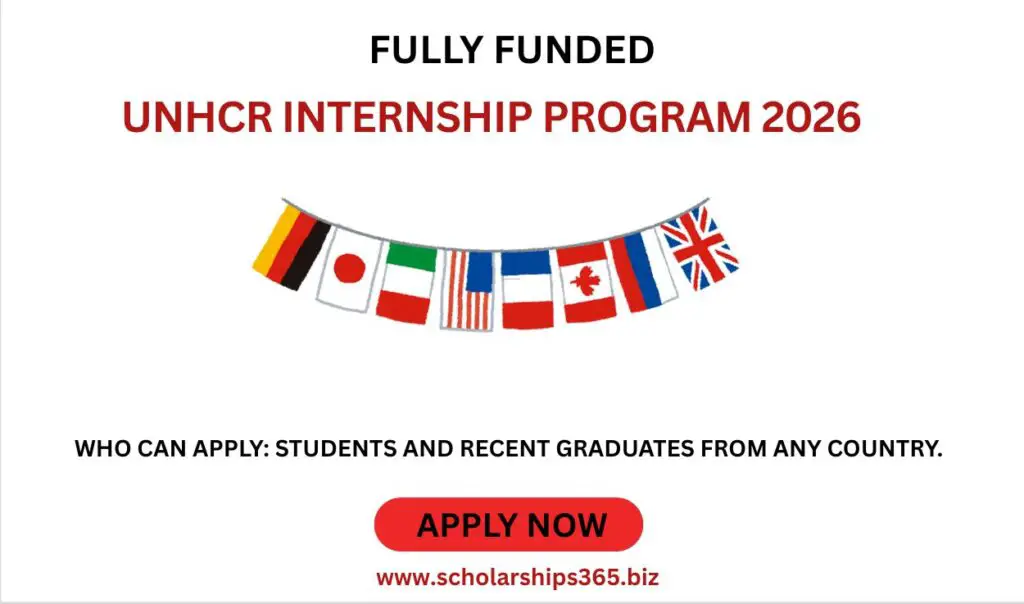 FULLY FUNDED

UNHCR INTERNSHIP PROGRAM 2026

WHO CAN APPLY: STUDENTS AND RECENT GRADUATES FROM ANY COUNTRY.

APPLY NOW

www.scholarships365.biz